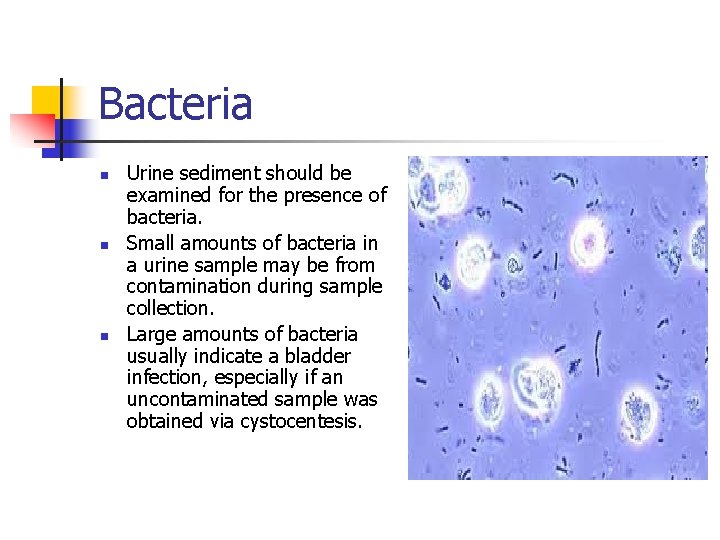 Bacteria

- Urine sediment should be examined for the presence of bacteria.
- Small amounts of bacteria in a urine sample may be from contamination during sample collection.
- Large amounts of bacteria usually indicate a bladder infection, especially if an uncontaminated sample was obtained via cystocentesis.